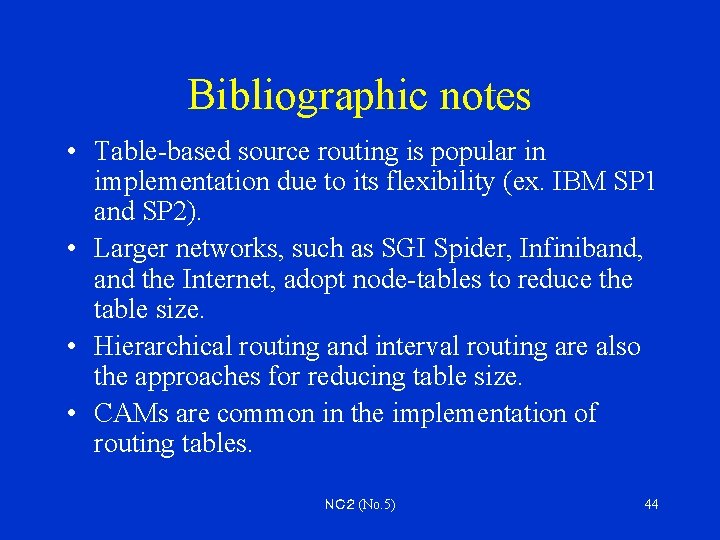 Bibliographic notes

• Table-based source routing is popular in implementation due to its flexibility (ex. IBM SP1 and SP2).

• Larger networks, such as SGI Spider, Infiniband, and the Internet, adopt node-tables to reduce the table size.

• Hierarchical routing and interval routing are also the approaches for reducing table size.

• CAMs are common in the implementation of routing tables.

NC2 (No.5)

44